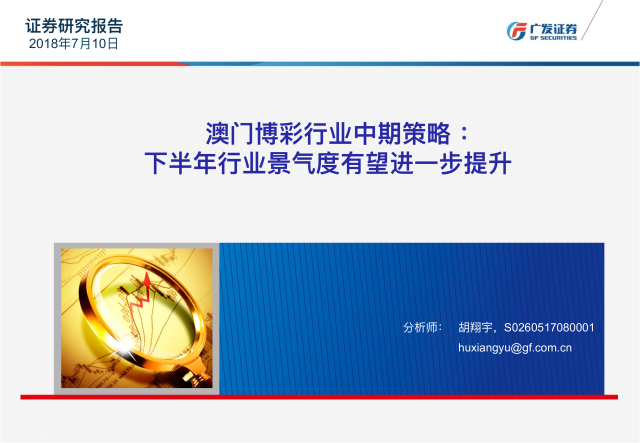 证券研究报告
2018年7月10日

广发证券
GF SECURITIES

澳门博彩行业中期策略：
下半年行业景气度有望进一步提升

分析师： 胡翔宇，S0260517080001
huxiangyu@gf.com.cn